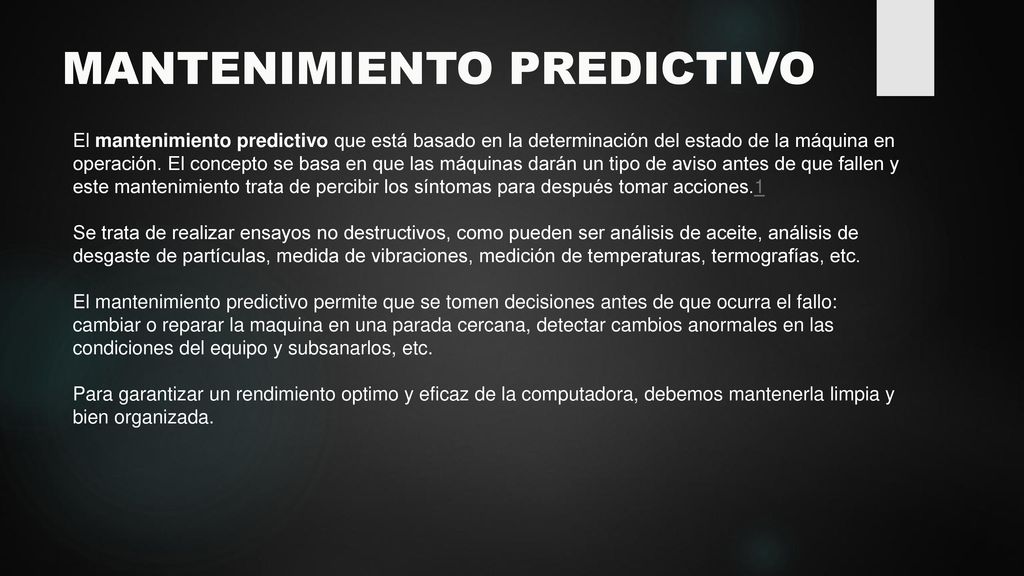 MANTENIMIENTO PREDICTIVO

El mantenimiento predictivo que está basado en la determinación del estado de la máquina en operación. El concepto se basa en que las máquinas darán un tipo de aviso antes de que fallen y este mantenimiento trata de percibir los síntomas para después tomar acciones.1

Se trata de realizar ensayos no destructivos, como pueden ser análisis de aceite, análisis de desgaste de partículas, medida de vibraciones, medición de temperaturas, termografías, etc.

El mantenimiento predictivo permite que se tomen decisiones antes de que ocurra el fallo: cambiar o reparar la maquina en una parada cercana, detectar cambios anormales en las condiciones del equipo y subsanarlos, etc.

Para garantizar un rendimiento optimo y eficaz de la computadora, debemos mantenerla limpia y bien organizada.